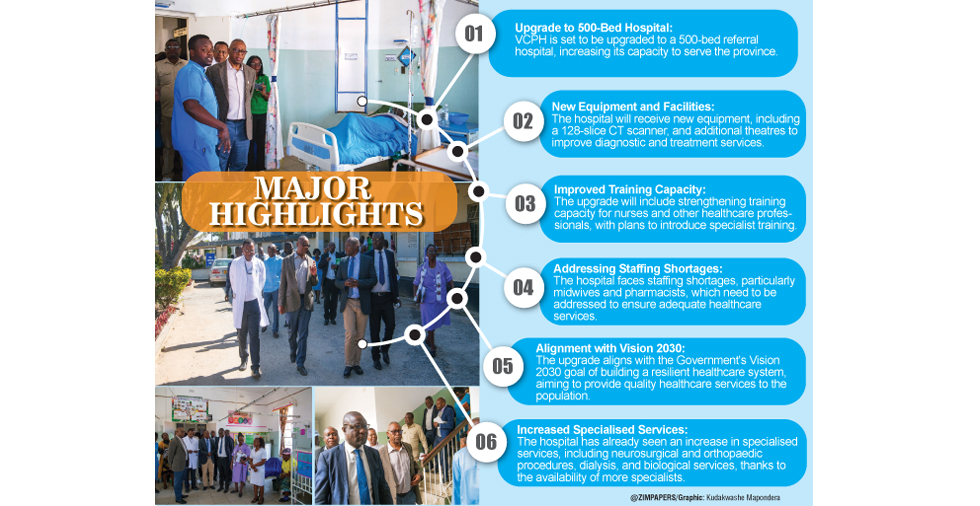 MAJOR HIGHLIGHTS

01
Upgrade to 500-Bed Hospital:
VCPH is set to be upgraded to a 500-bed referral hospital, increasing its capacity to serve the province.

02
New Equipment and Facilities:
The hospital will receive new equipment, including a 128-slice CT scanner, and additional theatres to improve diagnostic and treatment services.

03
Improved Training Capacity:
The upgrade will include strengthening training capacity for nurses and other healthcare professionals, with plans to introduce specialist training.

04
Addressing Staffing Shortages:
The hospital faces staffing shortages, particularly midwives and pharmacists, which need to be addressed to ensure adequate healthcare services.

05
Alignment with Vision 2030:
The upgrade aligns with the Government's Vision 2030 goal of building a resilient healthcare system, aiming to provide quality healthcare services to the population.

06
Increased Specialised Services:
The hospital has already seen an increase in specialised services, including neurosurgical and orthopaedic procedures, dialysis, and biological services, thanks to the availability of more specialists.

@ZIMPAPERS/Graphic: Kudakwashe Mapondera